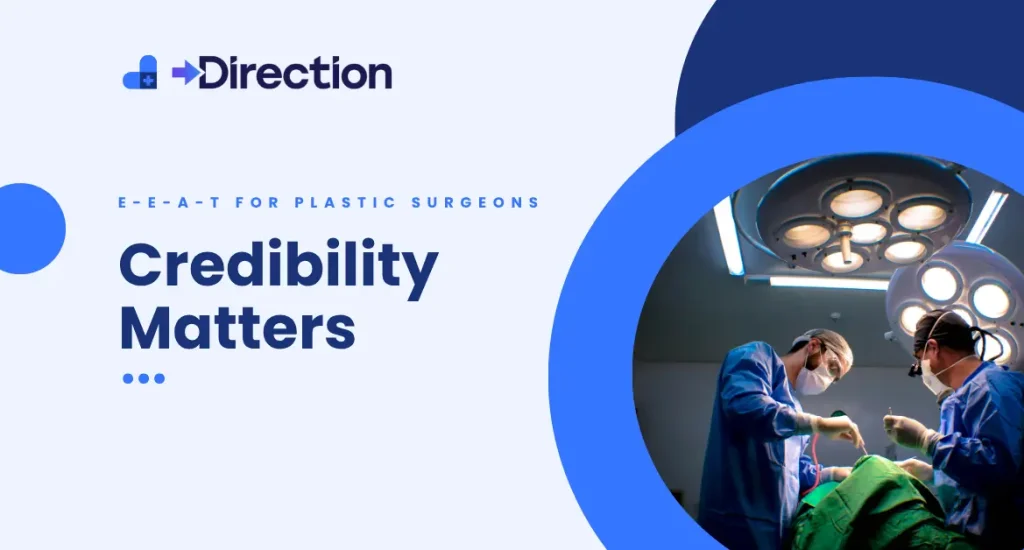 Direction

E-E-A-T FOR PLASTIC SURGEONS

Credibility Matters